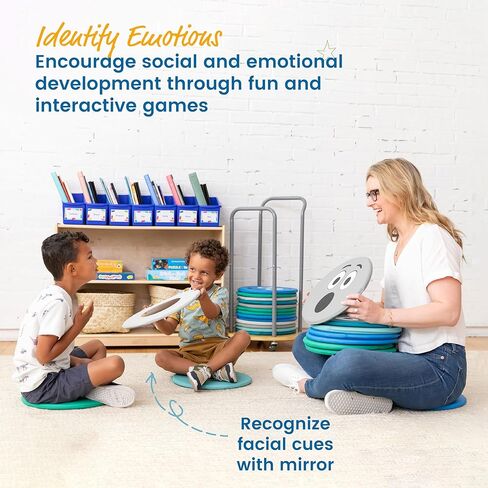 Identify Emotions
Encourage social and emotional development through fun and interactive games

Recognize facial cues with mirror